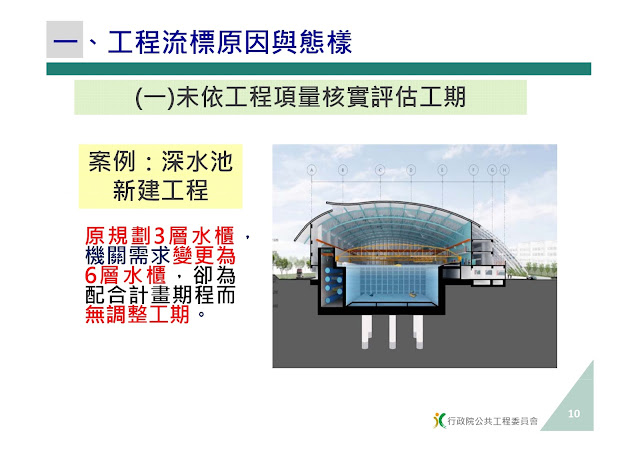 一、工程流標原因與態樣

(一)未依工程項量核實評估工期

案例：深水池新建工程

原規劃3層水櫃，機關需求變更為6層水櫃，卻為配合計畫期程而無調整工期。

A B C D E F G H

行政院公共工程委員會

10